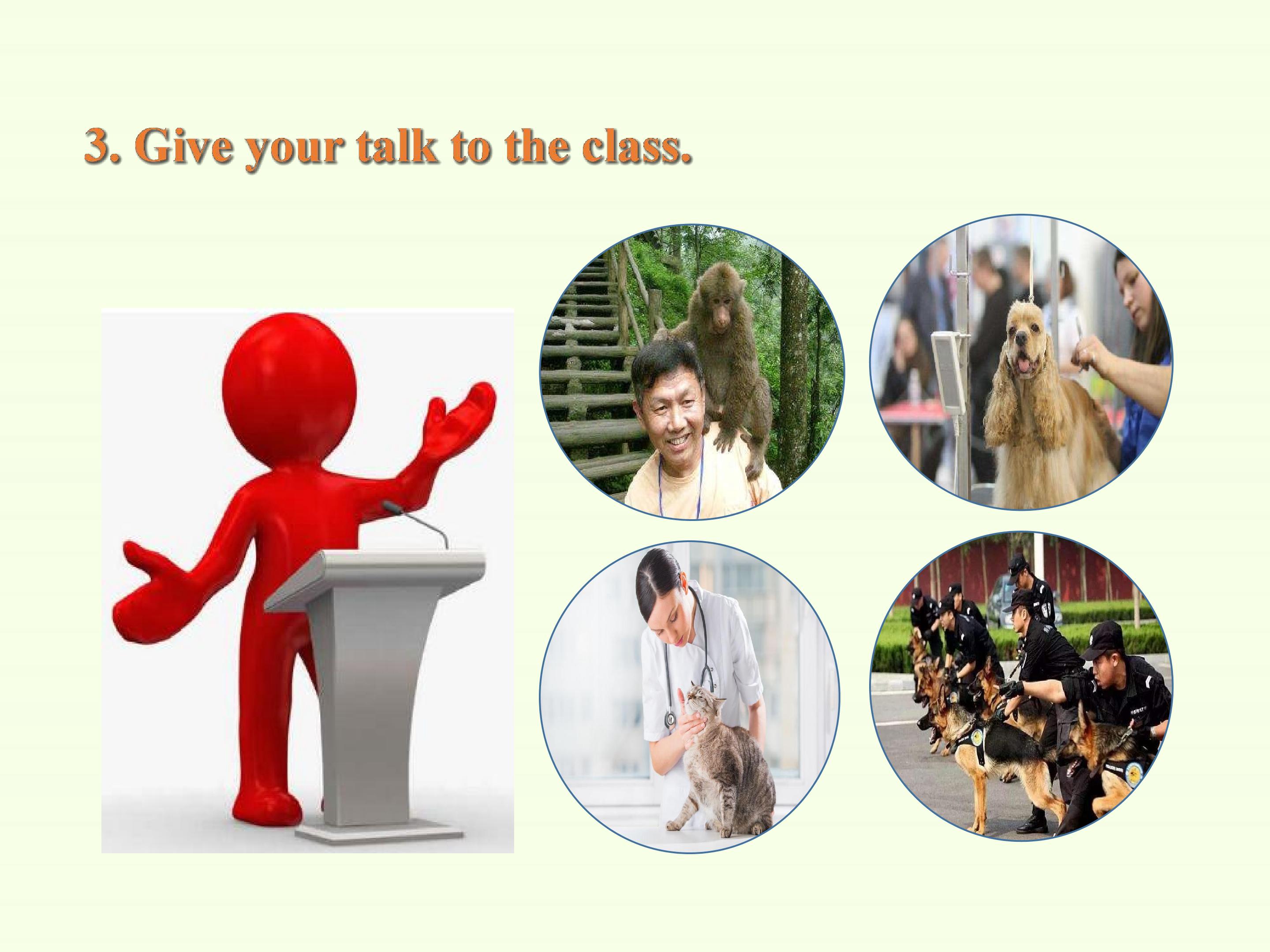 3. Give your talk to the class.